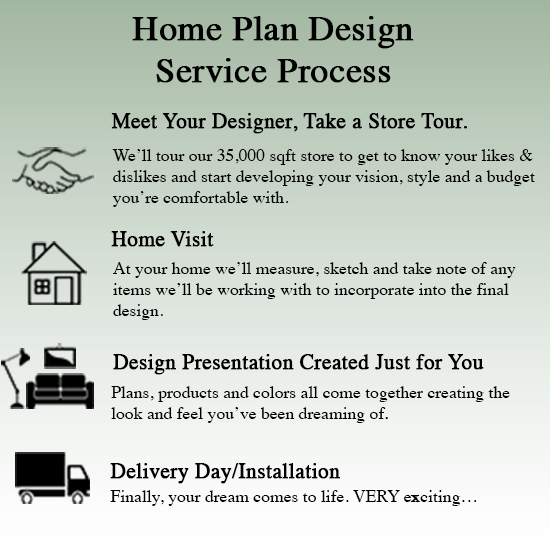 Home Plan Design Service Process

Meet Your Designer, Take a Store Tour.

We’ll tour our 35,000 sqft store to get to know your likes & dislikes and start developing your vision, style and a budget you’re comfortable with.

Home Visit

At your home we’ll measure, sketch and take note of any items we’ll be working with to incorporate into the final design.

Design Presentation Created Just for You

Plans, products and colors all come together creating the look and feel you’ve been dreaming of.

Delivery Day/Installation

Finally, your dream comes to life. VERY exciting…